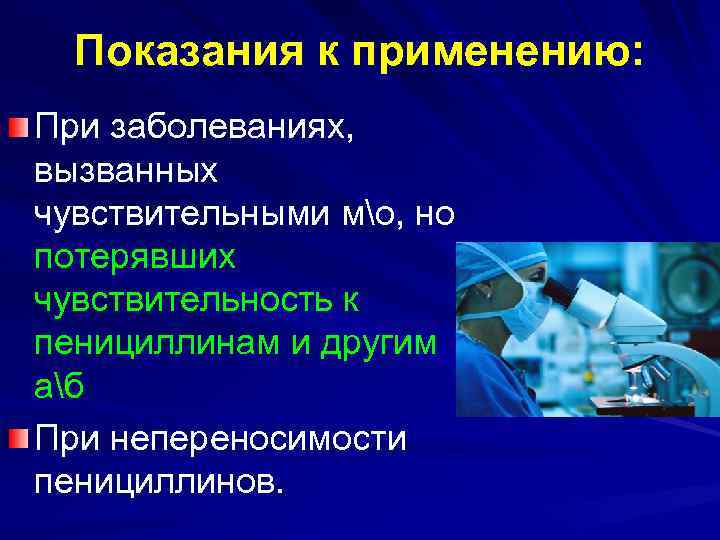 Показания к применению:

При заболеваниях, вызванных чувствительными м\о, но потерявших чувствительность к пенициллинам и другим а\б

При непереносимости пенициллинов.